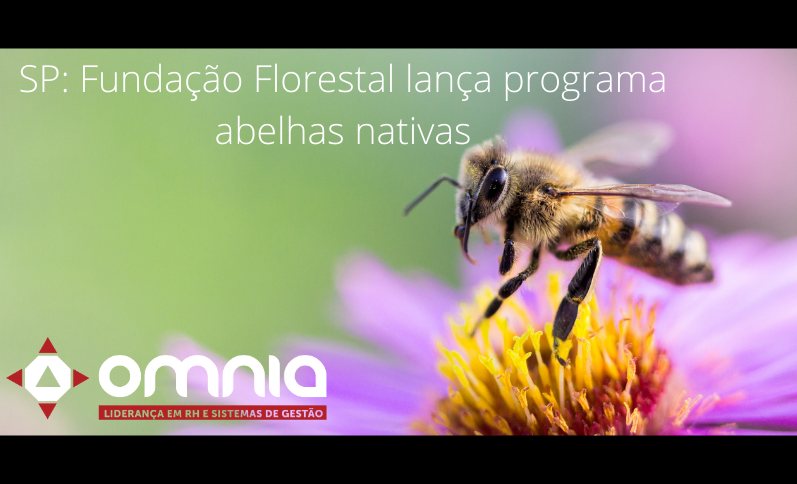 SP: Fundação Florestal lança programa abelhas nativas

OMNIA
LIDERANÇA EM RH E SISTEMAS DE GESTÃO